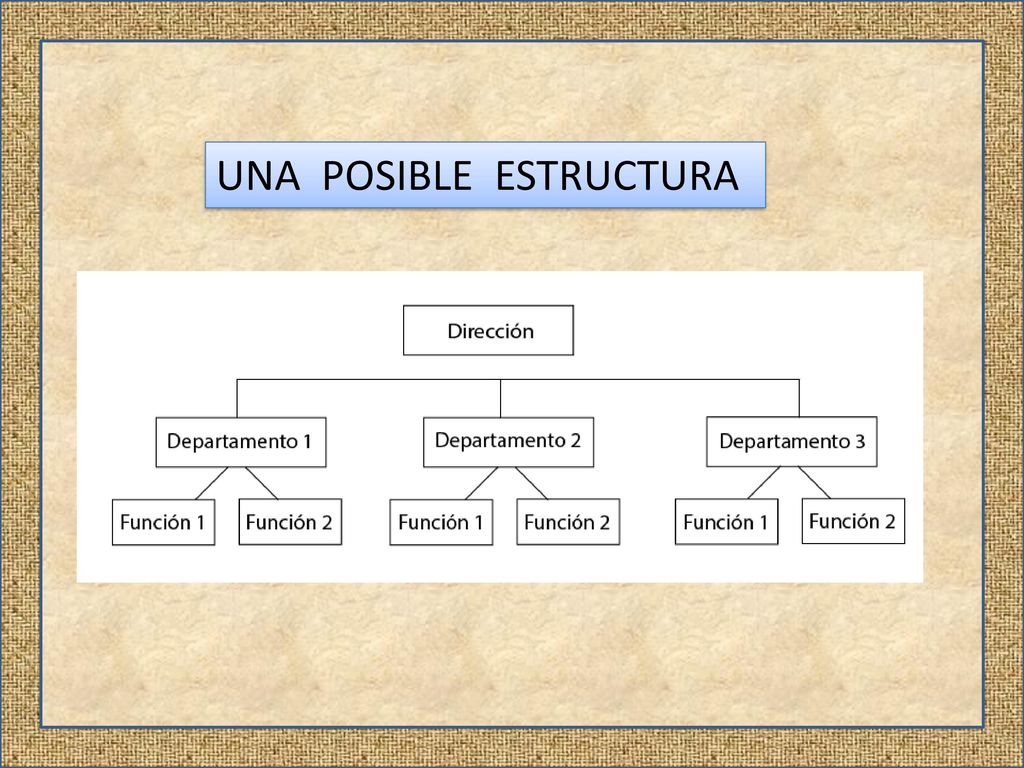 UNA POSIBLE ESTRUCTURA

Dirección

Departamento 1

Departamento 2

Departamento 3

Función 1

Función 2

Función 1

Función 2

Función 1

Función 2